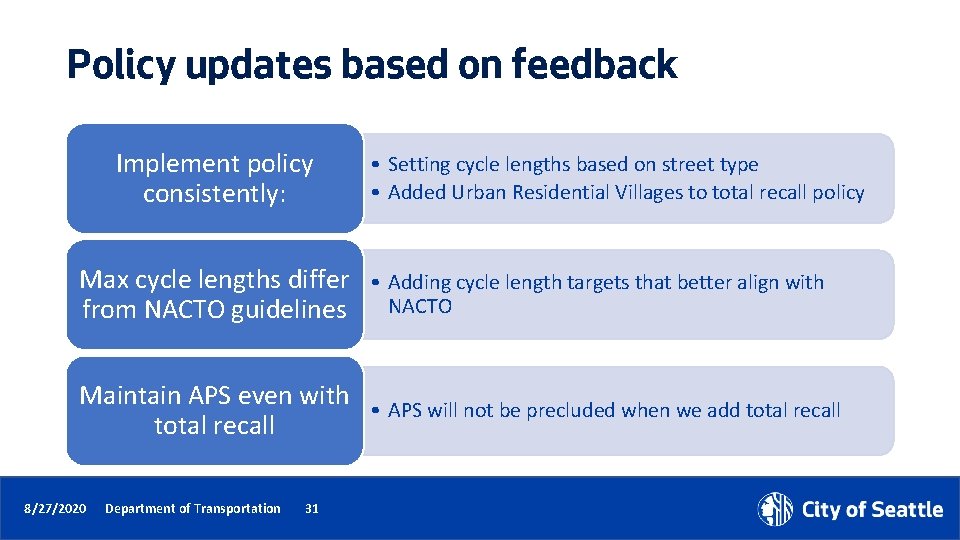 Policy updates based on feedback

Implement policy consistently:

• Setting cycle lengths based on street type
• Added Urban Residential Villages to total recall policy

Max cycle lengths differ from NACTO guidelines

• Adding cycle length targets that better align with NACTO

Maintain APS even with total recall

• APS will not be precluded when we add total recall

8/27/2020 Department of Transportation 31

City of Seattle